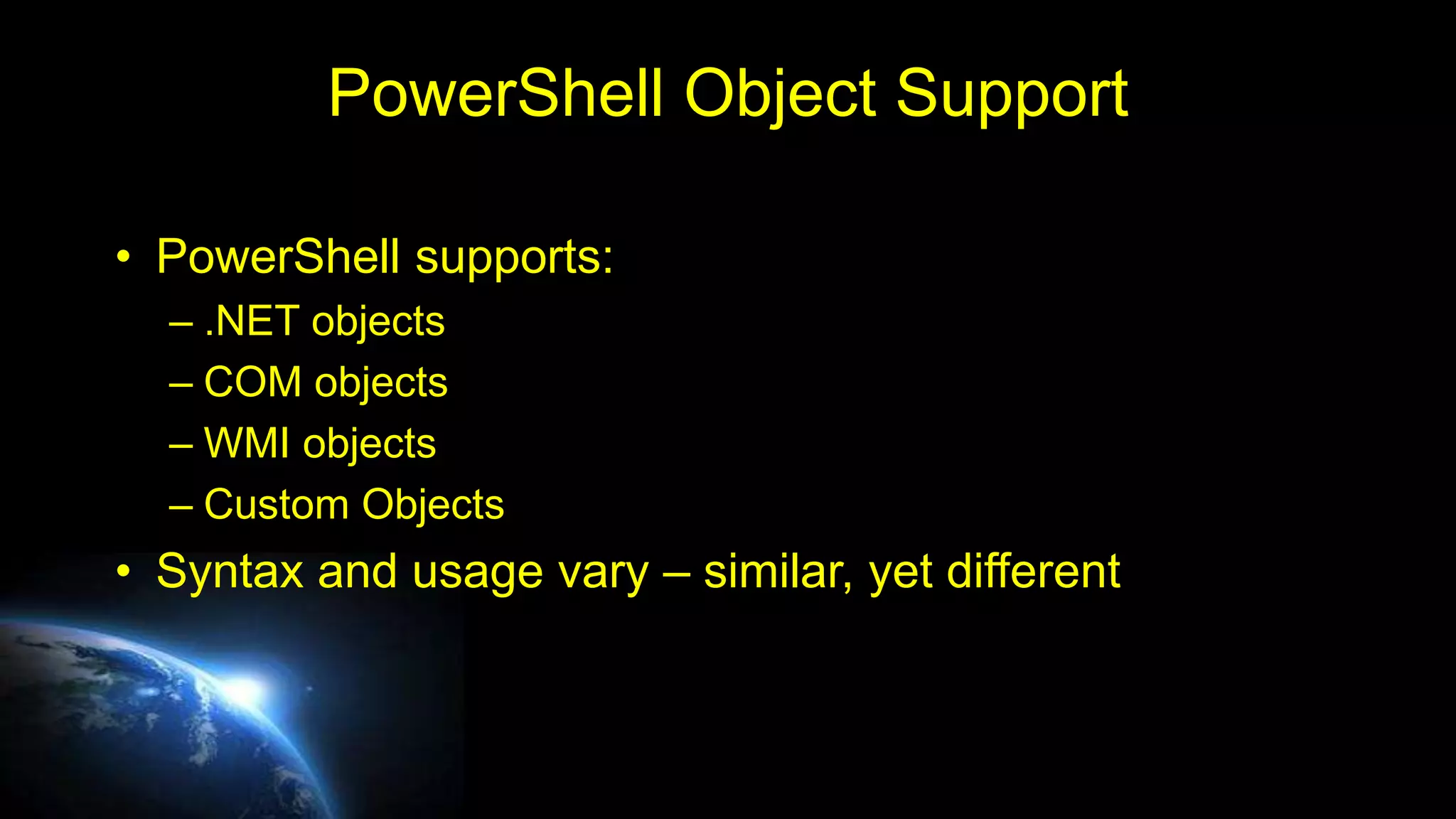 PowerShell Object Support

• PowerShell supports:
– .NET objects
– COM objects
– WMI objects
– Custom Objects
• Syntax and usage vary – similar, yet different